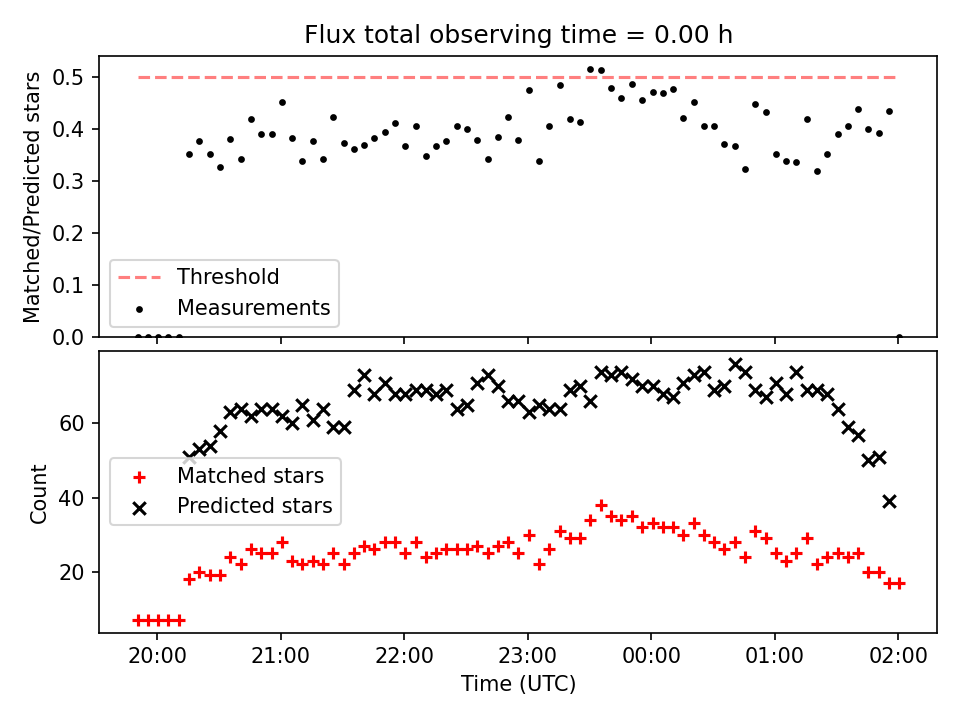 Flux total observing time = 0.00 h

Matched/Predicted stars

0.5
0.4
0.3
0.2
0.1
0.0

Threshold
Measurements

Count

60
40
20

Matched stars
Predicted stars

20:00
21:00
22:00
23:00
00:00
01:00
02:00

Time (UTC)